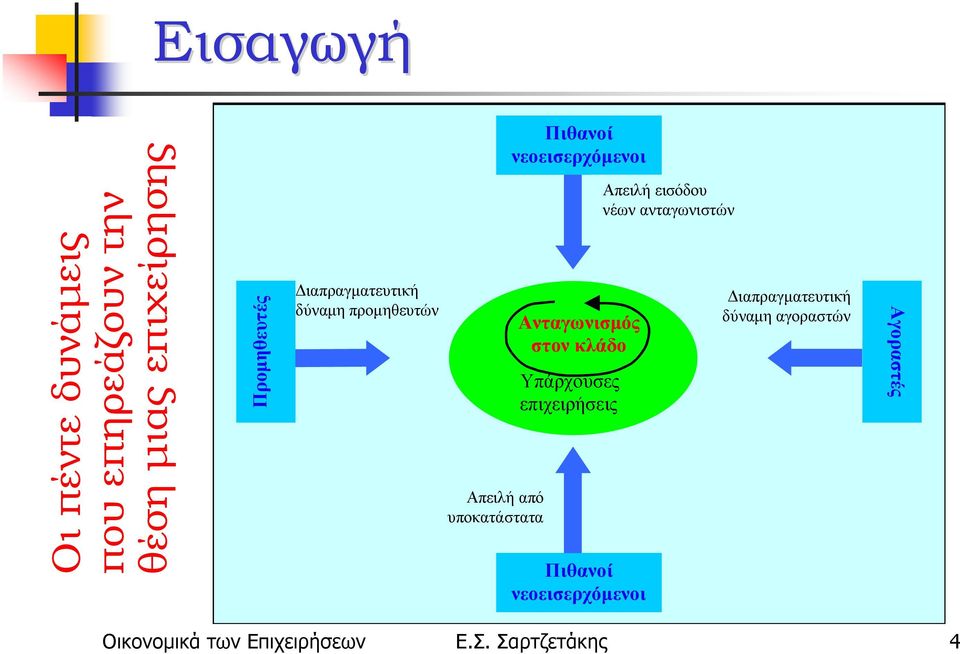 Εισαγωγή

Οι πέντε δυνάμεις που επηρεάζουν την θέση μιας επιχείρησης

Πιθανοί νεοεισερχόμενοι

Απειλή εισόδου νέων ανταγωνιστών

Προμηθευτές

Διαπραγματευτική δύναμη προμηθευτών

Ανταγωνισμός στον κλάδο

Υπάρχουσες επιχειρήσεις

Διαπραγματευτική δύναμη αγοραστών

Αγοραστές

Απειλή από υποκατάστατα

Πιθανοί νεοεισερχόμενοι

Οικονομικά των Επιχειρήσεων Ε.Σ. Σαρτζετάκης 4